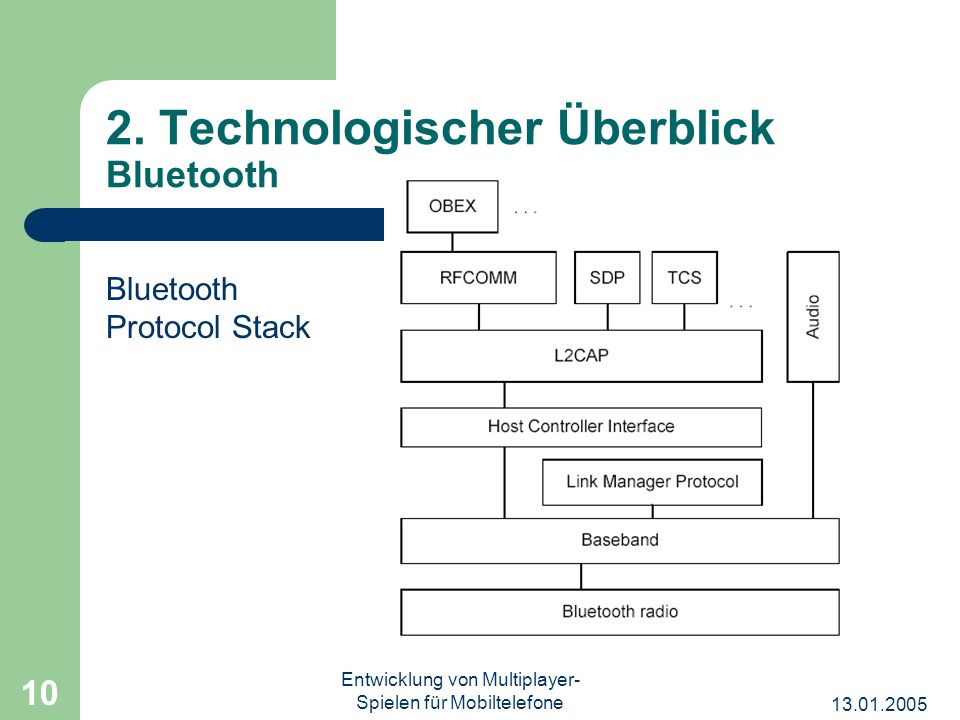 2. Technologischer Überblick
Bluetooth

Bluetooth
Protocol Stack

OBEX
. . .
RFCOMM
SDP
TCS
. . .
Audio
L2CAP
Host Controller Interface
Link Manager Protocol
Baseband
Bluetooth radio

10

Entwicklung von Multiplayer-Spielen für Mobiltelefone

13.01.2005